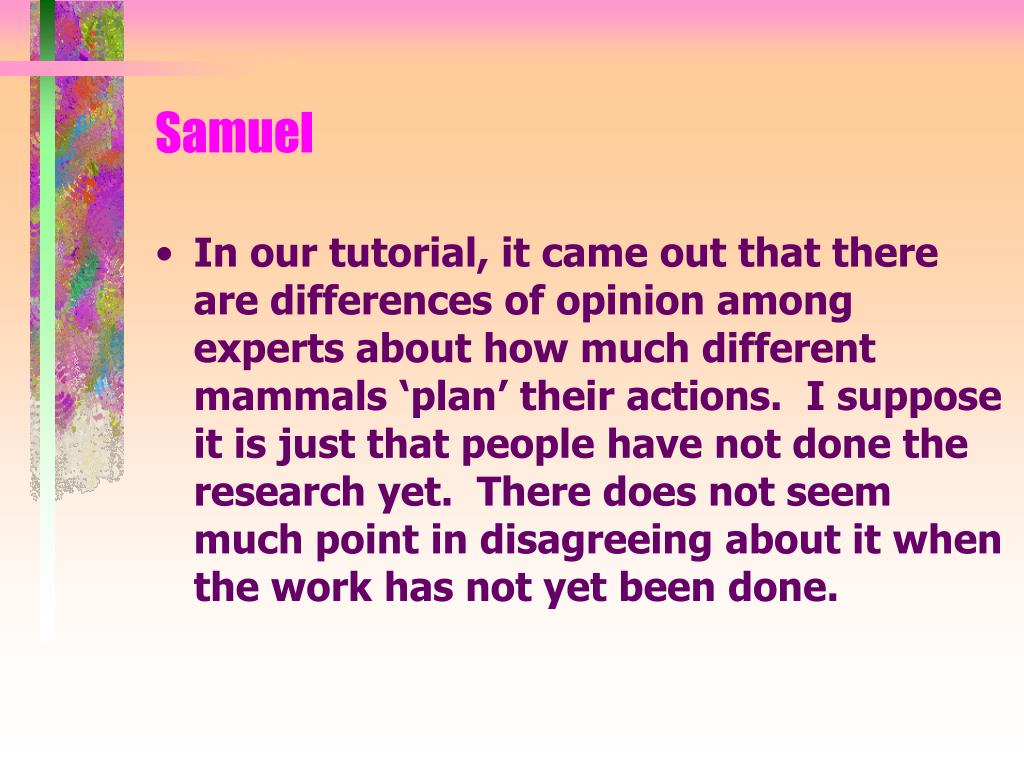 Samuel

• In our tutorial, it came out that there are differences of opinion among experts about how much different mammals ‘plan’ their actions. I suppose it is just that people have not done the research yet. There does not seem much point in disagreeing about it when the work has not yet been done.